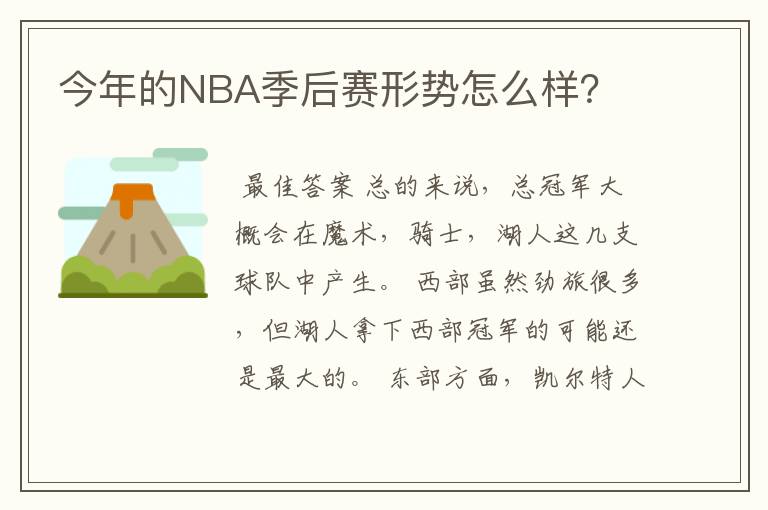 今年的NBA季后赛形势怎么样?

最佳答案 总的来说，总冠军大概会在魔术，骑士，湖人这几支球队中产生。 西部虽然劲旅很多，但湖人拿下西部冠军的可能还是最大的。 东部方面，凯尔特人